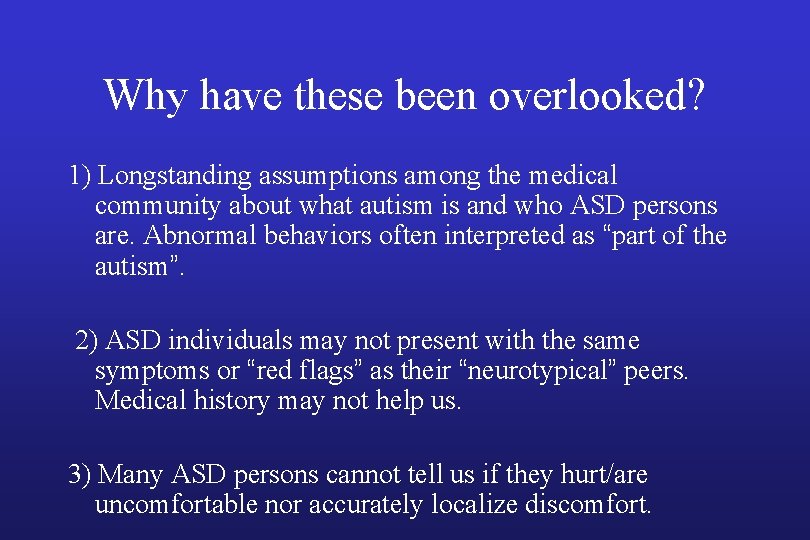 Why have these been overlooked?

1) Longstanding assumptions among the medical community about what autism is and who ASD persons are. Abnormal behaviors often interpreted as “part of the autism”.

2) ASD individuals may not present with the same symptoms or “red flags” as their “neurotypical” peers. Medical history may not help us.

3) Many ASD persons cannot tell us if they hurt/are uncomfortable nor accurately localize discomfort.